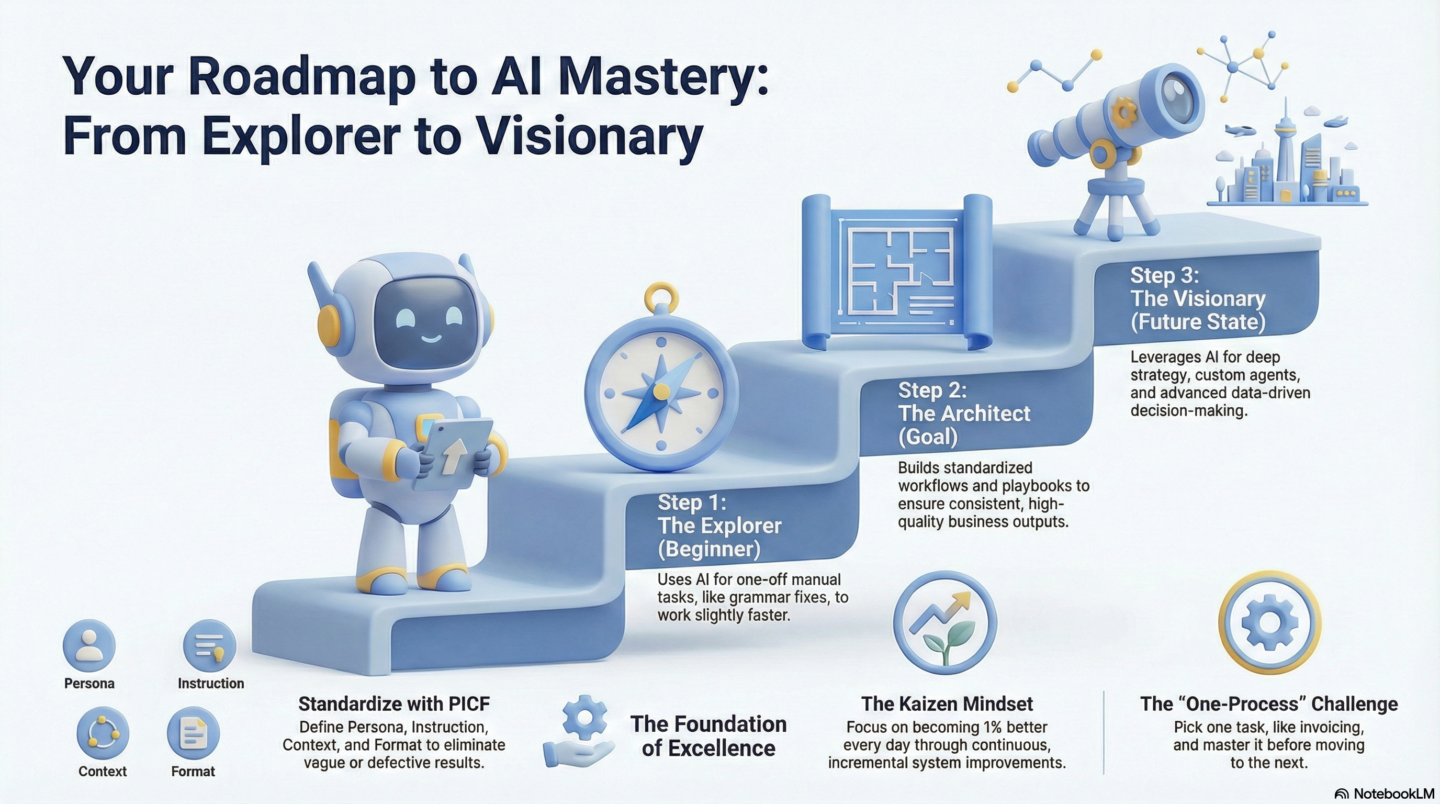 Your Roadmap to AI Mastery: From Explorer to Visionary

Step 1:
The Explorer
(Beginner)

Uses AI for one-off manual tasks, like grammar fixes, to work slightly faster.

Step 2:
The Architect
(Goal)

Builds standardized workflows and playbooks to ensure consistent, high-quality business outputs.

Step 3:
The Visionary
(Future State)

Leverages AI for deep strategy, custom agents, and advanced data-driven decision-making.

Persona

Instruction

Context

Format

Standardize with PICF

Define Persona, Instruction, Context, and Format to eliminate vague or defective results.

The Foundation of Excellence

The Kaizen Mindset

Focus on becoming 1% better every day through continuous, incremental system improvements.

The "One-Process" Challenge

Pick one task, like invoicing, and master it before moving to the next.

NotebookLM